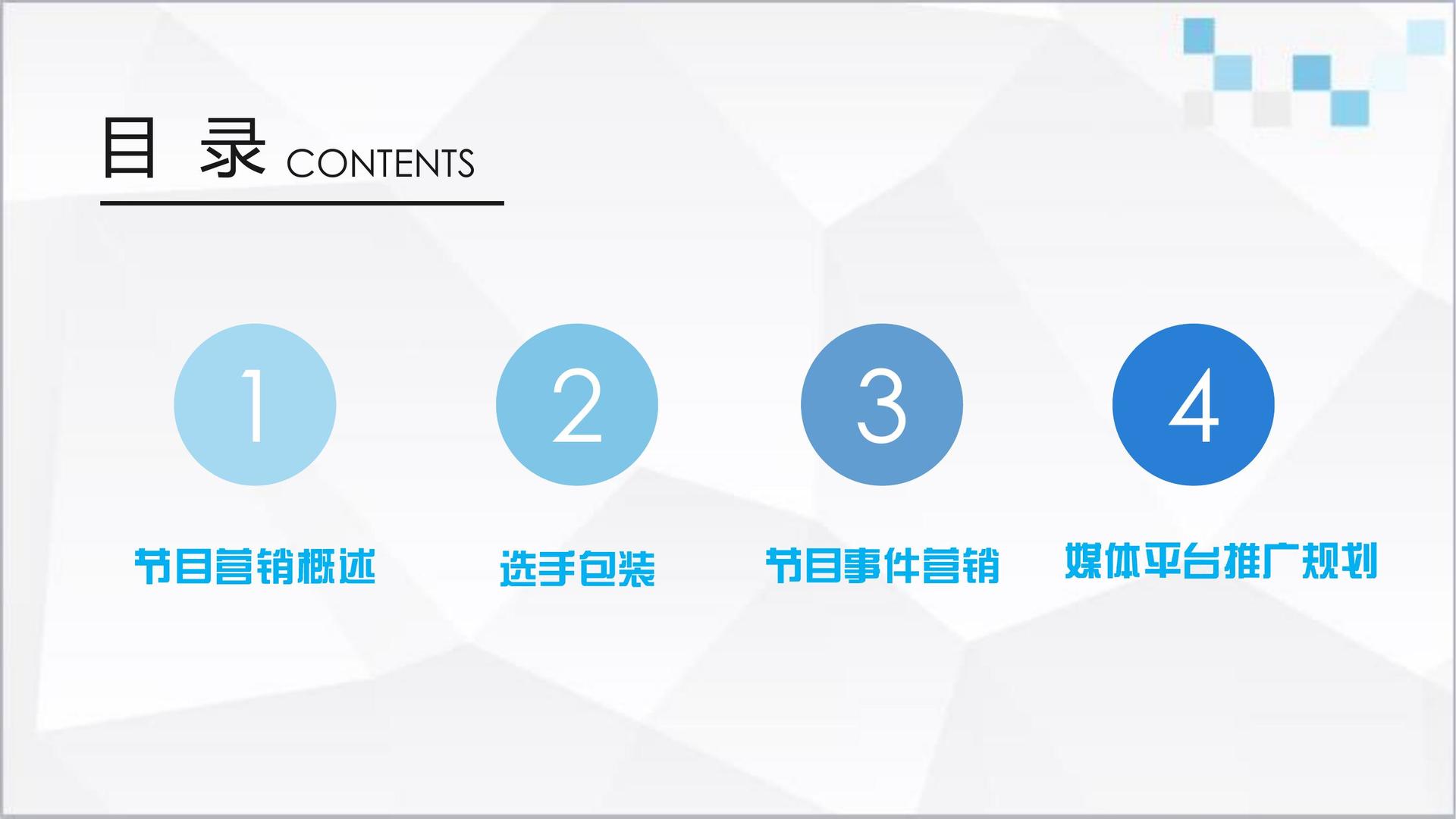 目 录 CONTENTS

1

节目营销概述

2

选手包装

3

节目事件营销

4

媒体平台推广规划